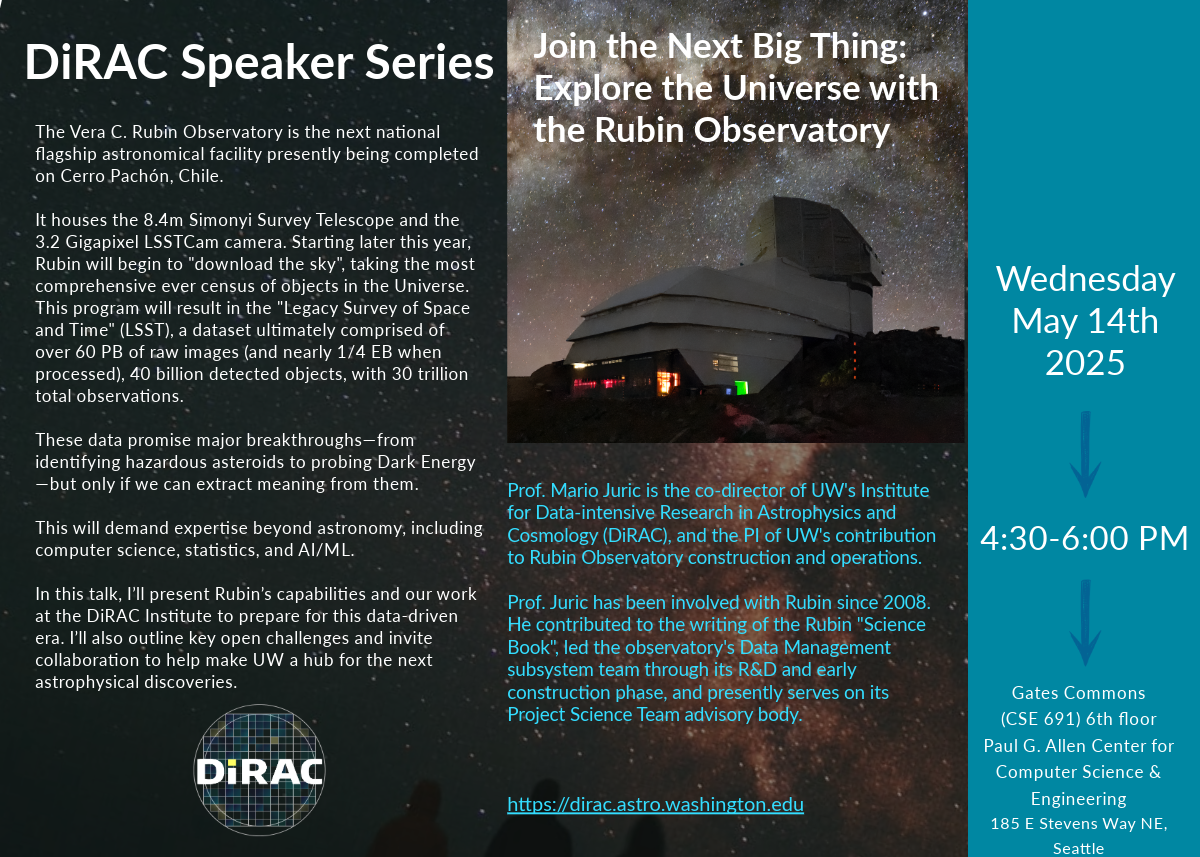 DiRAC Speaker Series

The Vera C. Rubin Observatory is the next national flagship astronomical facility presently being completed on Cerro Pachón, Chile.

It houses the 8.4m Simonyi Survey Telescope and the 3.2 Gigapixel LSSTCam camera. Starting later this year, Rubin will begin to "download the sky", taking the most comprehensive ever census of objects in the Universe. This program will result in the "Legacy Survey of Space and Time" (LSST), a dataset ultimately comprised of over 60 PB of raw images (and nearly 1/4 EB when processed), 40 billion detected objects, with 30 trillion total observations.

These data promise major breakthroughs—from identifying hazardous asteroids to probing Dark Energy—but only if we can extract meaning from them.

This will demand expertise beyond astronomy, including computer science, statistics, and AI/ML.

In this talk, I'll present Rubin's capabilities and our work at the DiRAC Institute to prepare for this data-driven era. I'll also outline key open challenges and invite collaboration to help make UW a hub for the next astrophysical discoveries.

DiRAC

Join the Next Big Thing: Explore the Universe with the Rubin Observatory

Prof. Mario Juric is the co-director of UW's Institute for Data-intensive Research in Astrophysics and Cosmology (DiRAC), and the PI of UW's contribution to Rubin Observatory construction and operations.

Prof. Juric has been involved with Rubin since 2008. He contributed to the writing of the Rubin "Science Book", led the observatory's Data Management subsystem team through its R&D and early construction phase, and presently serves on its Project Science Team advisory body.

https://dirac.astro.washington.edu

Wednesday May 14th 2025

4:30-6:00 PM

Gates Commons (CSE 691) 6th floor Paul G. Allen Center for Computer Science & Engineering 185 E Stevens Way NE, Seattle